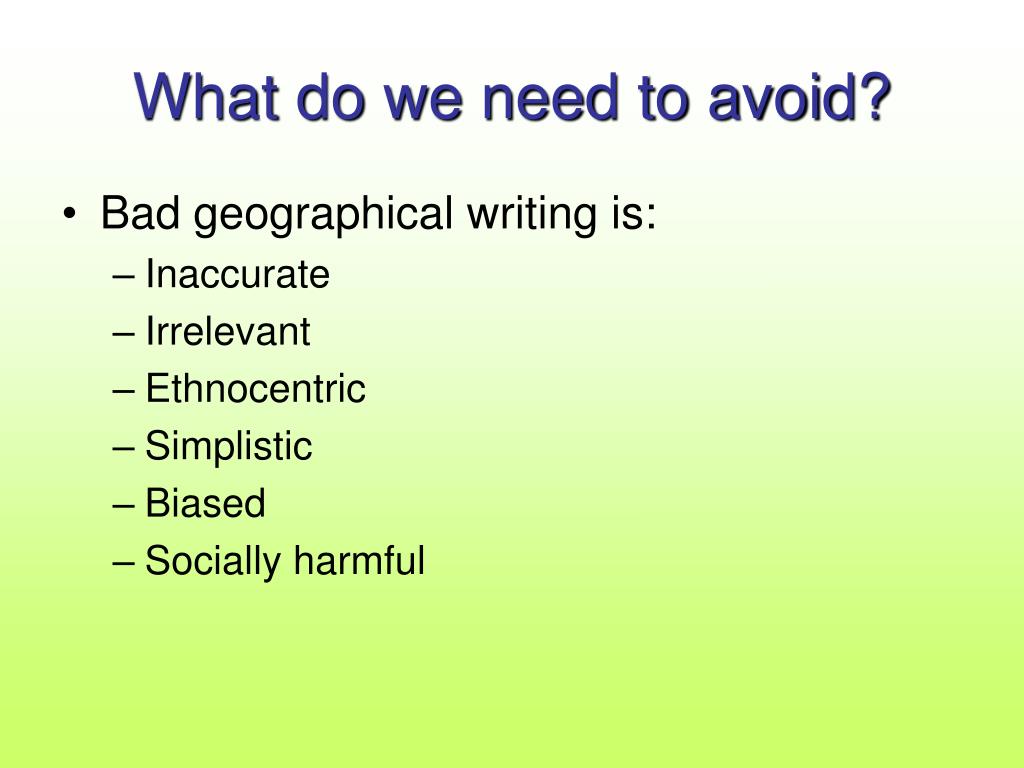 What do we need to avoid?

• Bad geographical writing is:
– Inaccurate
– Irrelevant
– Ethnocentric
– Simplistic
– Biased
– Socially harmful